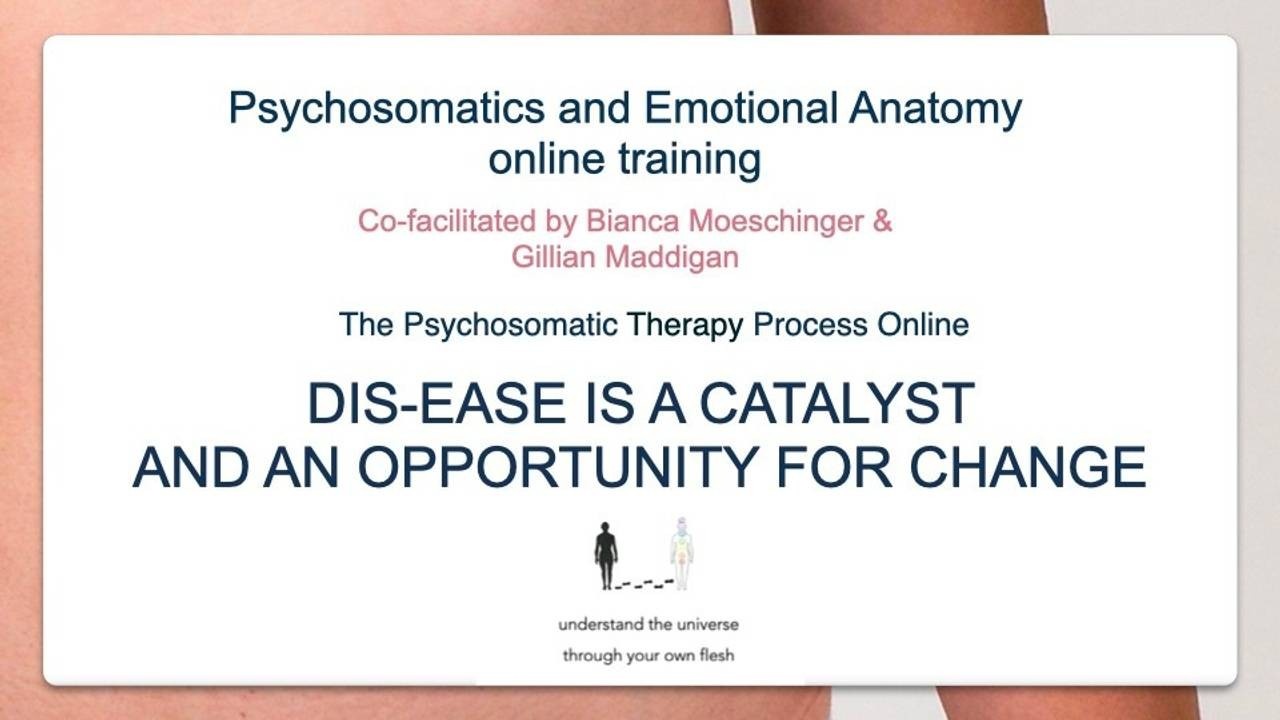 Psychosomatics and Emotional Anatomy
online training

Co-facilitated by Bianca Moeschinger &
Gillian Maddigan

The Psychosomatic Therapy Process Online

DIS-EASE IS A CATALYST
AND AN OPPORTUNITY FOR CHANGE

understand the universe
through your own flesh